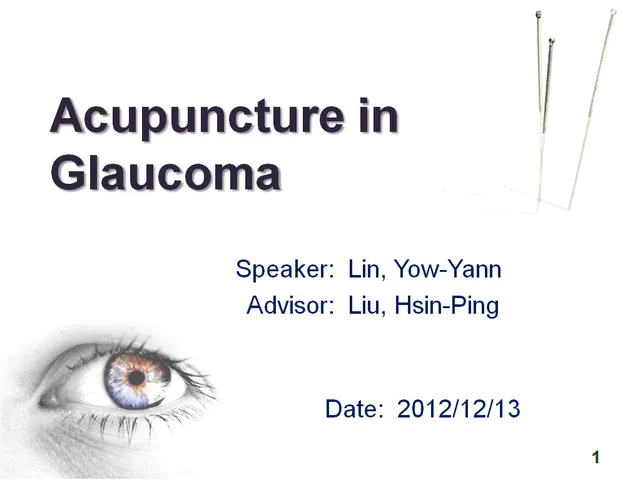 Acupuncture in Glaucoma

Speaker: Lin, Yow-Yann
Advisor: Liu, Hsin-Ping

Date: 2012/12/13

1